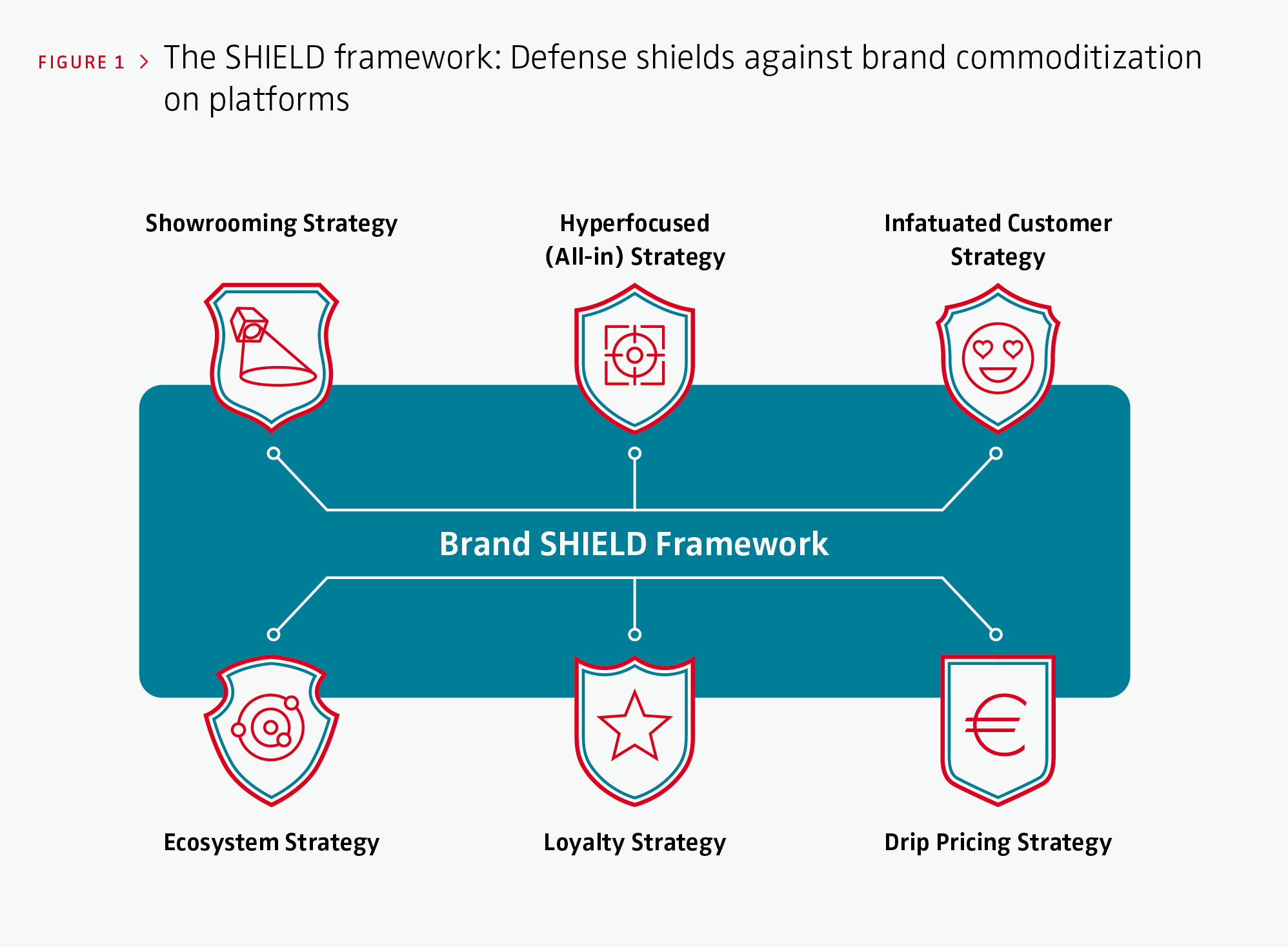 FIGURE 1 > The SHIELD framework: Defense shields against brand commoditization on platforms

Showrooming Strategy

Hyperfocused (All-in) Strategy

Infatuated Customer Strategy

Brand SHIELD Framework

Ecosystem Strategy

Loyalty Strategy

Drip Pricing Strategy